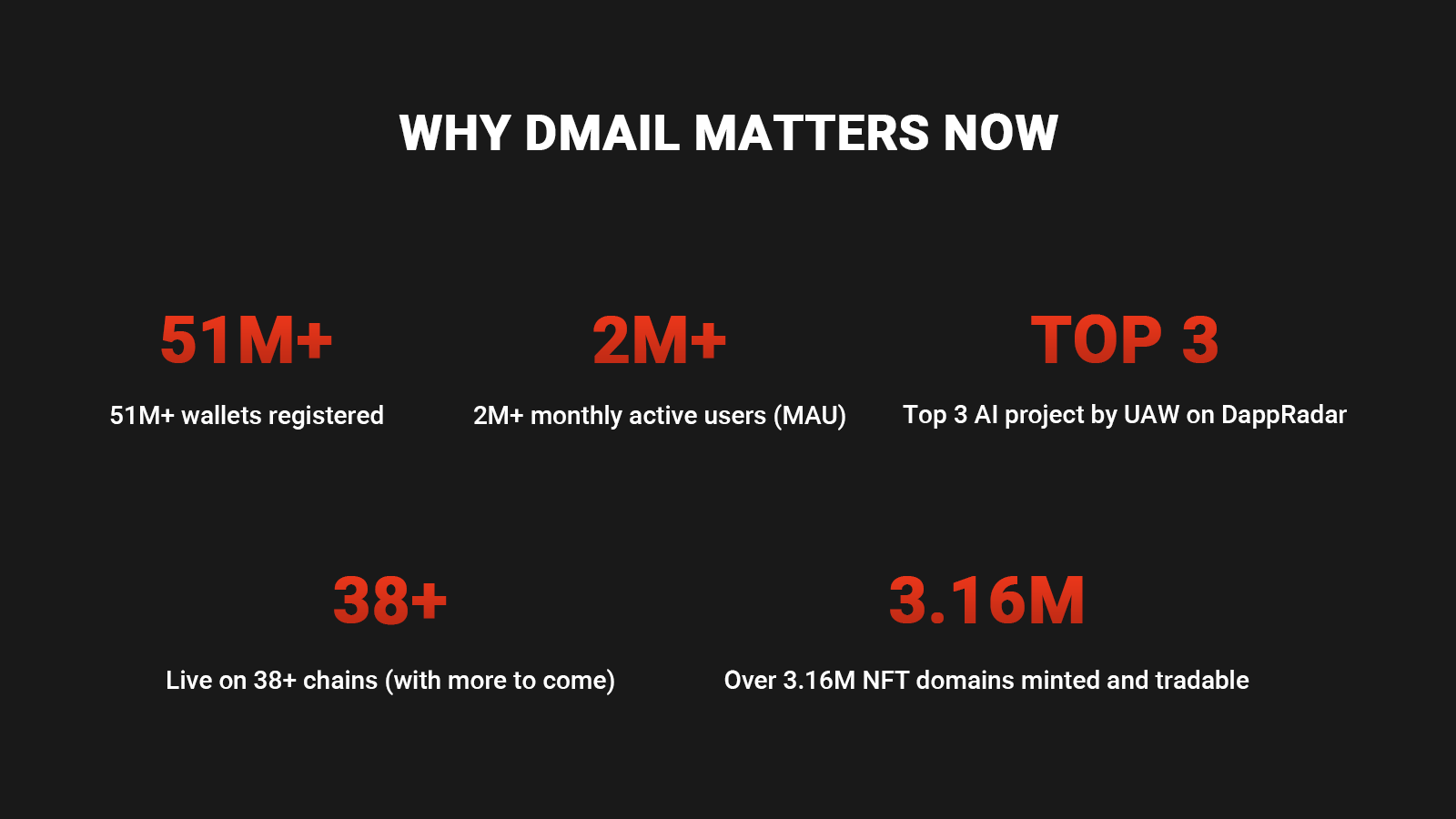 WHY DMAIL MATTERS NOW

51M+

51M+ wallets registered

2M+

2M+ monthly active users (MAU)

TOP 3

Top 3 AI project by UAW on DappRadar

38+

Live on 38+ chains (with more to come)

3.16M

Over 3.16M NFT domains minted and tradable